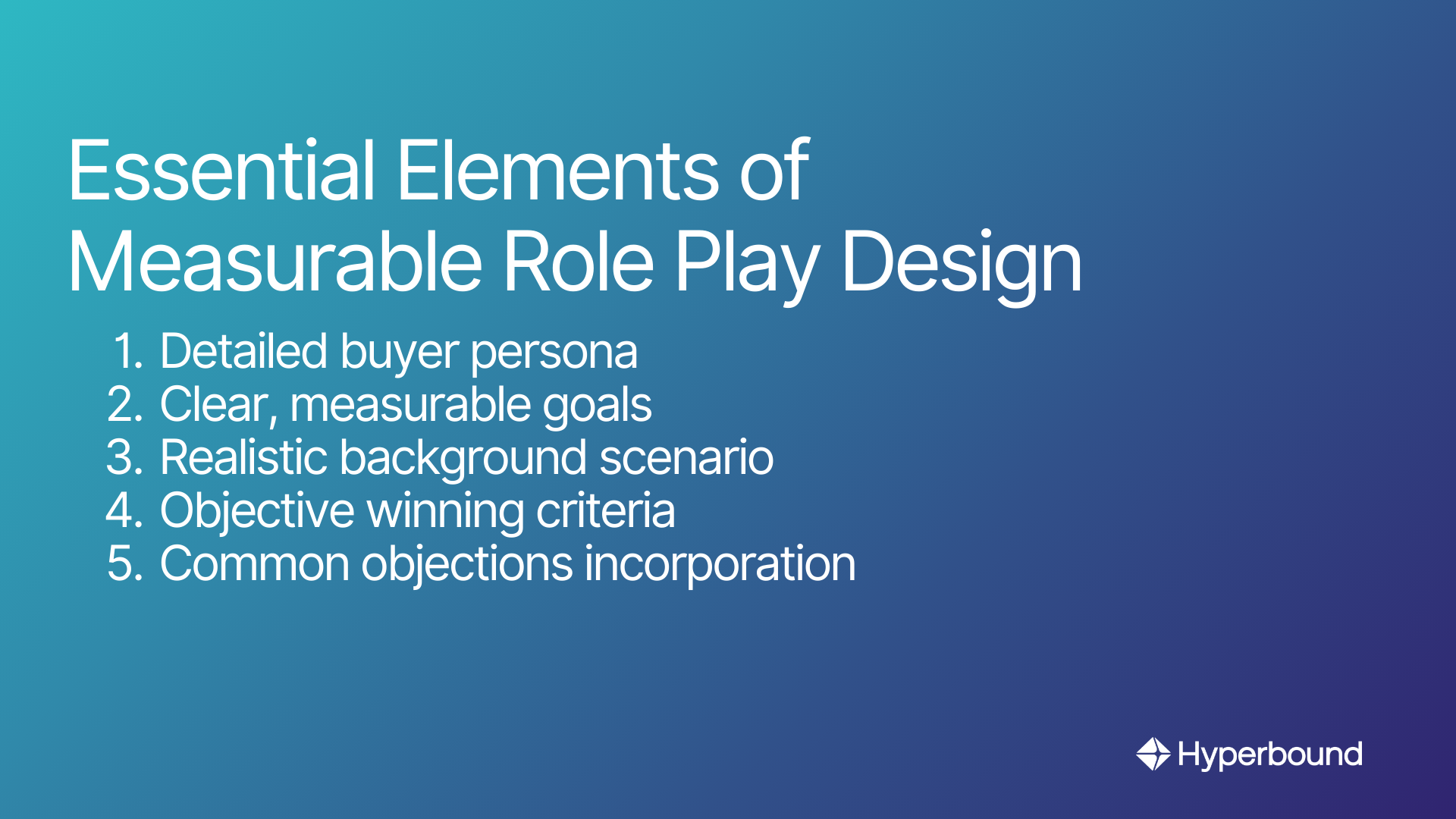 Essential Elements of Measurable Role Play Design

1. Detailed buyer persona
2. Clear, measurable goals
3. Realistic background scenario
4. Objective winning criteria
5. Common objections incorporation

Hyperbound